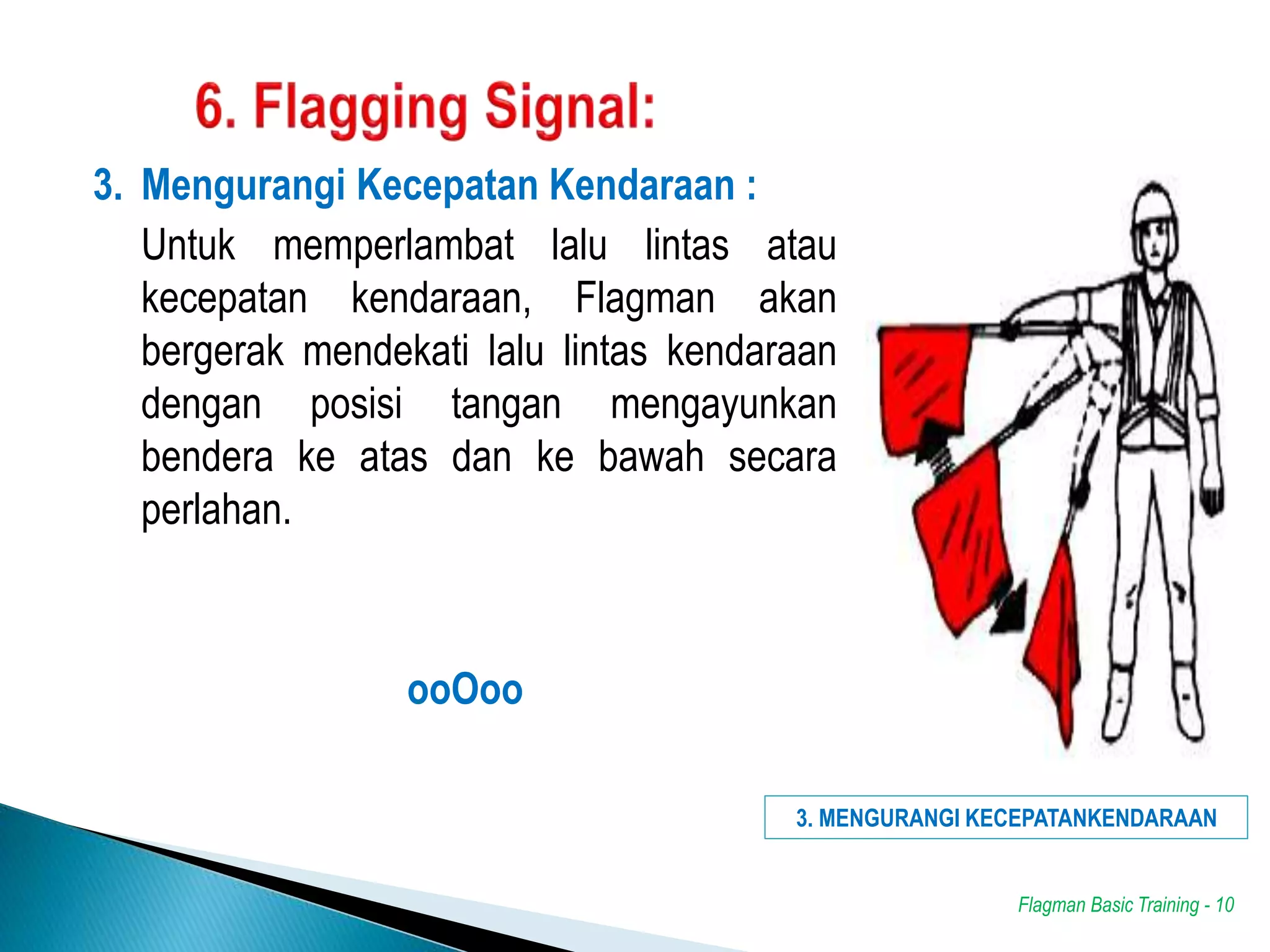 6. Flagging Signal:

3. Mengurangi Kecepatan Kendaraan :

Untuk memperlambat lalu lintas atau kecepatan kendaraan, Flagman akan bergerak mendekati lalu lintas kendaraan dengan posisi tangan mengayunkan bendera ke atas dan ke bawah secara perlahan.

ooOoo

3. MENGURANGI KECEPATANKENDARAAN

Flagman Basic Training - 10